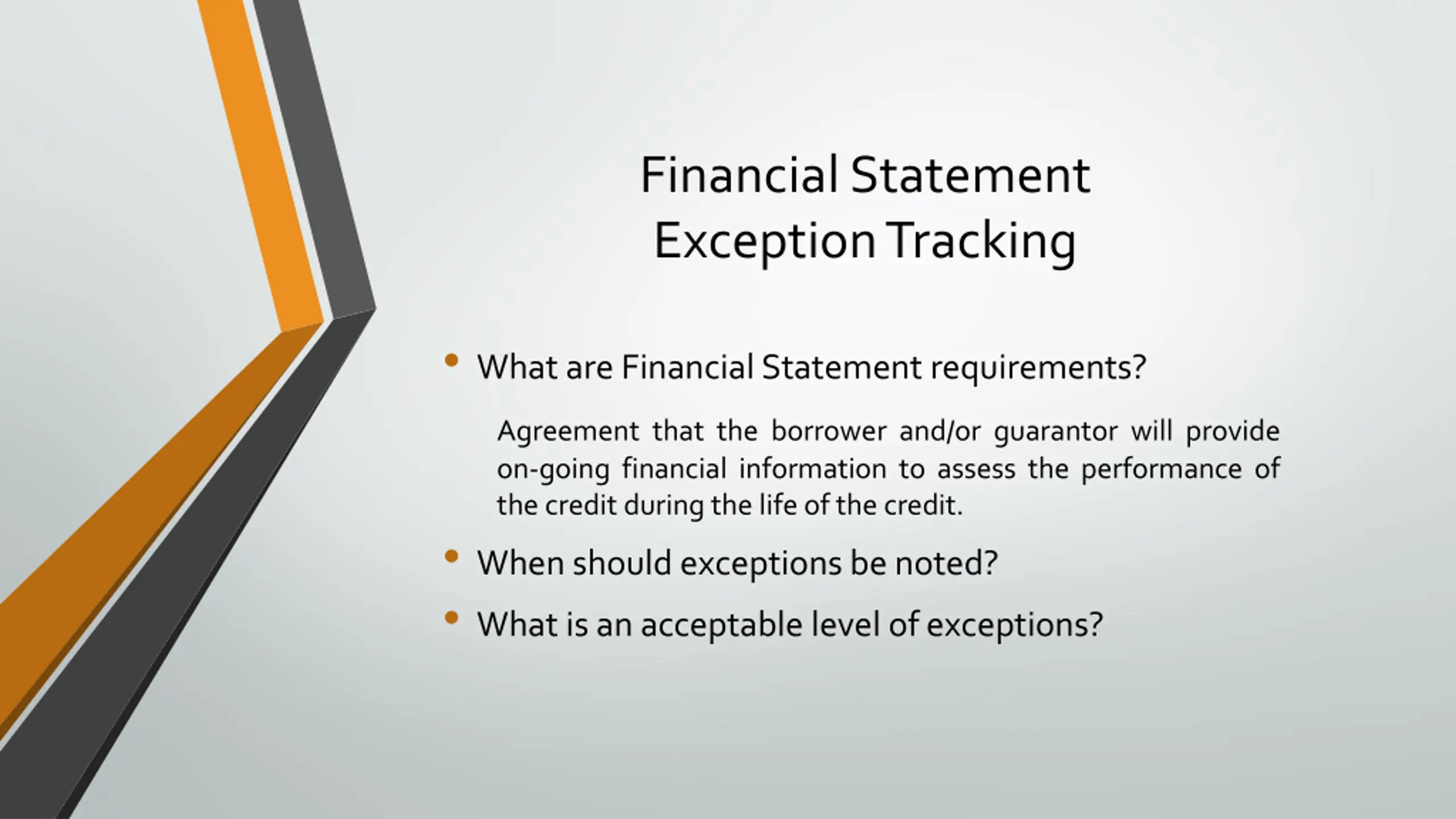 Financial Statement Exception Tracking

• What are Financial Statement requirements?

Agreement that the borrower and/or guarantor will provide on-going financial information to assess the performance of the credit during the life of the credit.

• When should exceptions be noted?

• What is an acceptable level of exceptions?